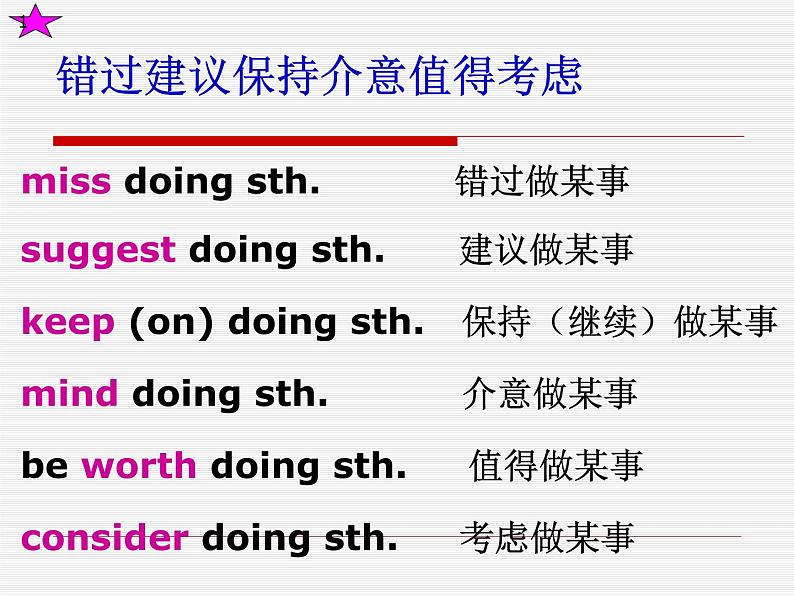 错过建议保持介意值得考虑

miss doing sth. 错过做某事

suggest doing sth. 建议做某事

keep (on) doing sth. 保持（继续）做某事

mind doing sth. 介意做某事

be worth doing sth. 值得做某事

consider doing sth. 考虑做某事